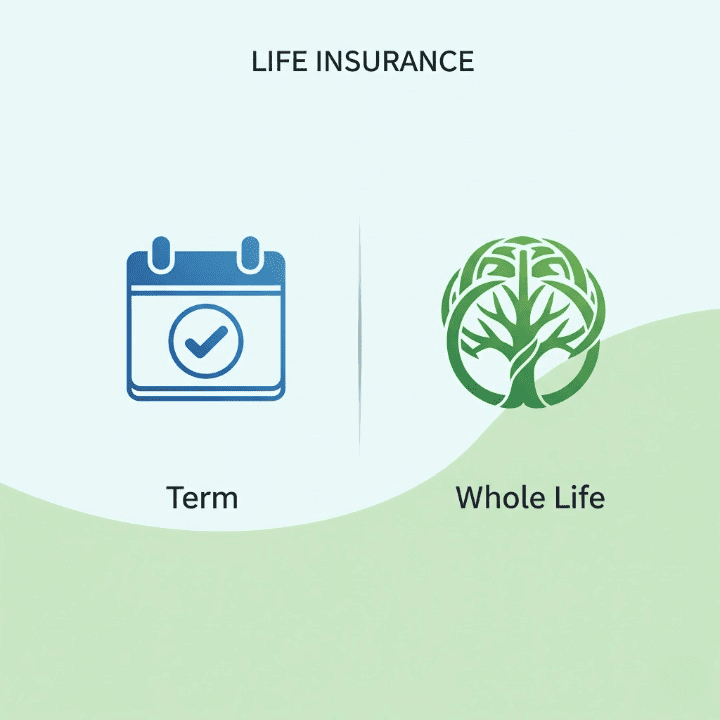 LIFE INSURANCE

Term

Whole Life